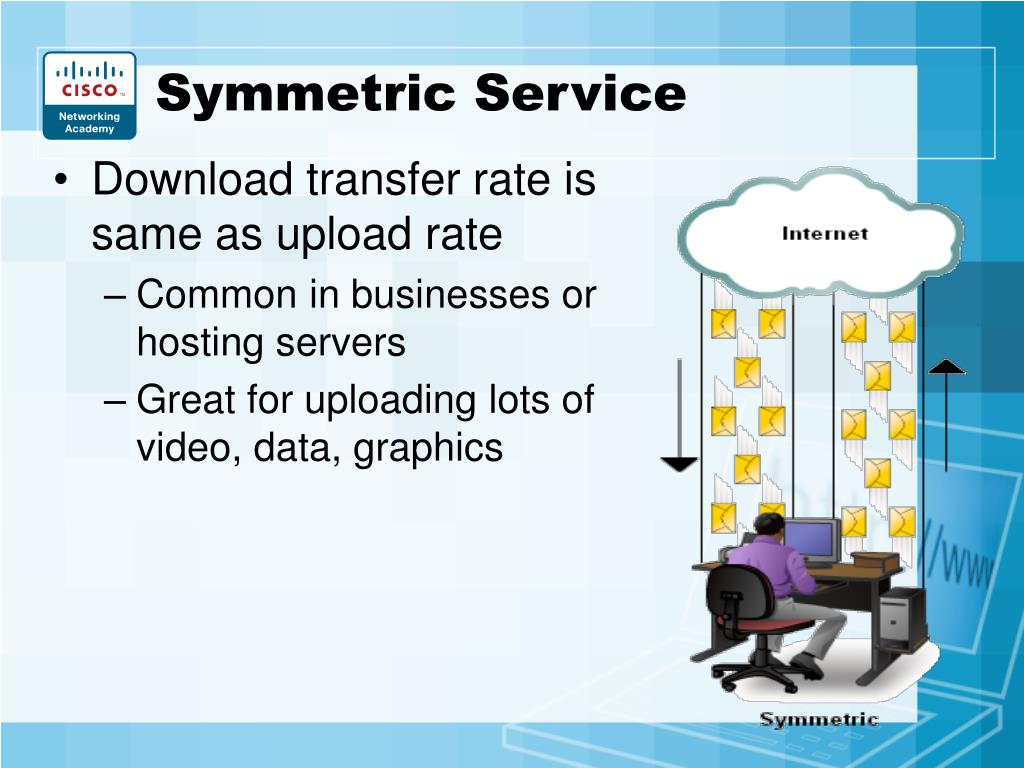 CISCO
Networking Academy

Symmetric Service

• Download transfer rate is same as upload rate
– Common in businesses or hosting servers
– Great for uploading lots of video, data, graphics

Internet

Symmetric